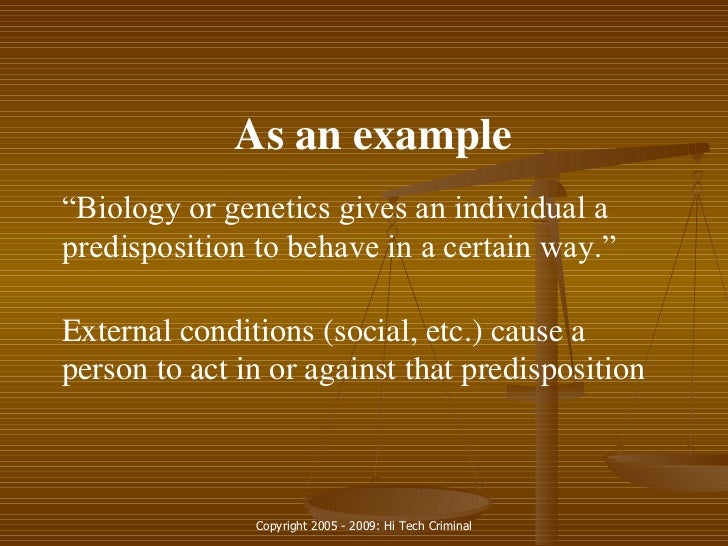 As an example

“Biology or genetics gives an individual a predisposition to behave in a certain way.”

External conditions (social, etc.) cause a person to act in or against that predisposition

Copyright 2005 - 2009: Hi Tech Criminal